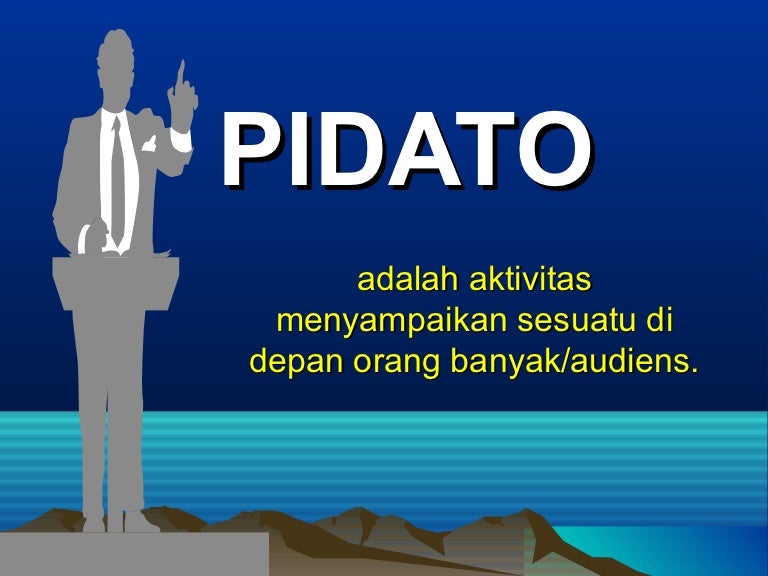 PIDATO

adalah aktivitas menyampaikan sesuatu di depan orang banyak/audiens.